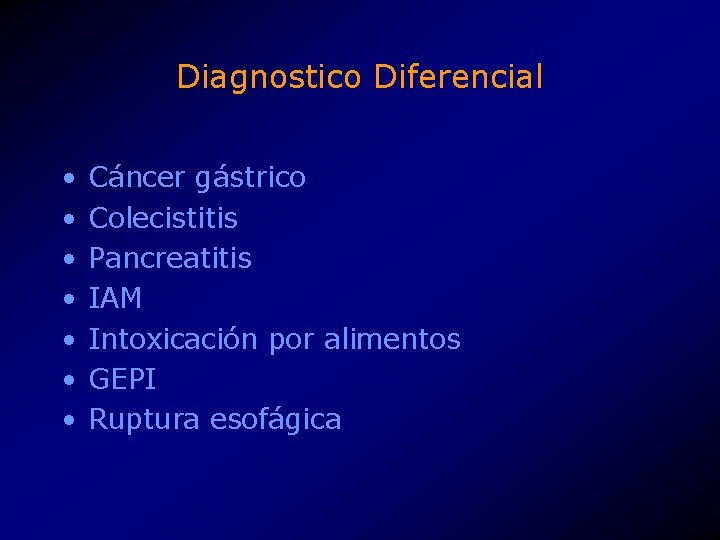 Diagnostico Diferencial

• Cáncer gástrico
• Colecistitis
• Pancreatitis
• IAM
• Intoxicación por alimentos
• GEPI
• Ruptura esofágica